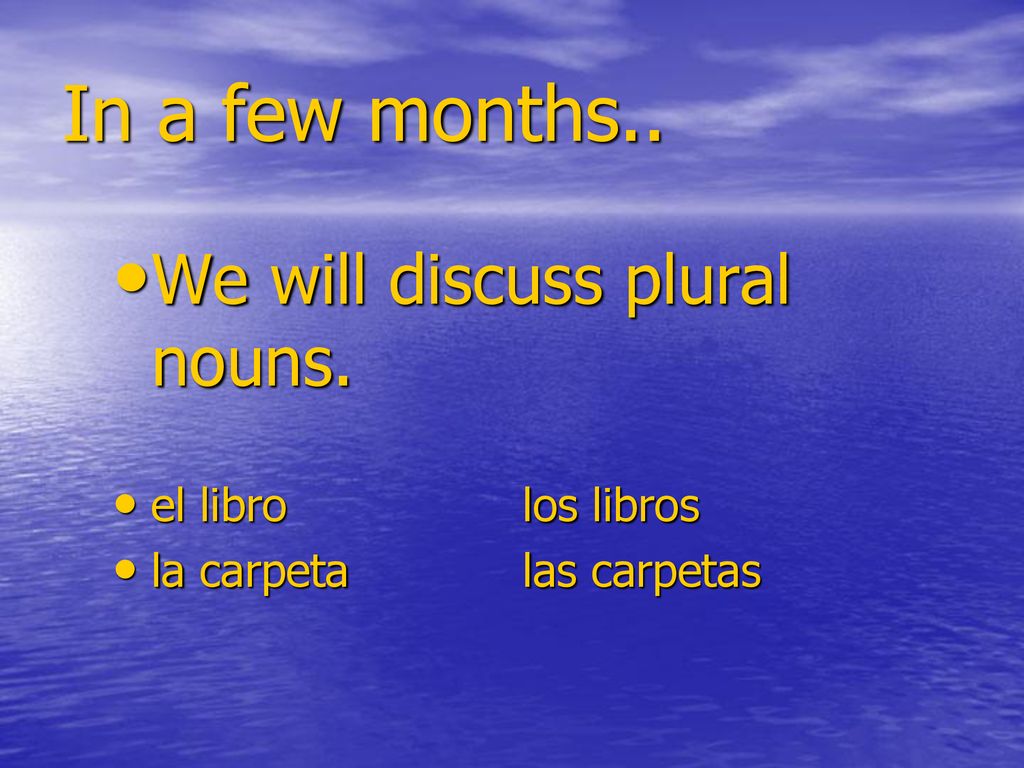 In a few months..

• We will discuss plural nouns.

• el libro los libros
• la carpeta las carpetas